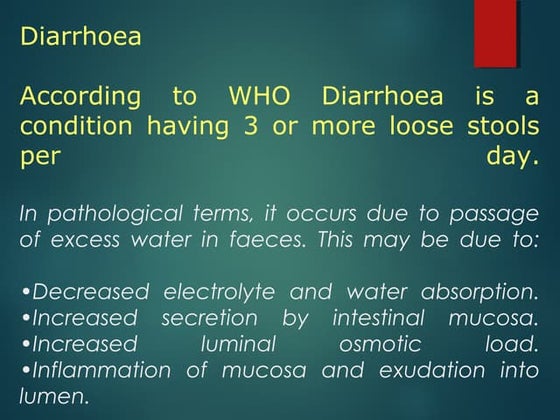 Diarrhoea

According to WHO Diarrhoea is a condition having 3 or more loose stools per day.

In pathological terms, it occurs due to passage of excess water in faeces. This may be due to:

•Decreased electrolyte and water absorption.
•Increased secretion by intestinal mucosa.
•Increased luminal osmotic load.
•Inflammation of mucosa and exudation into lumen.